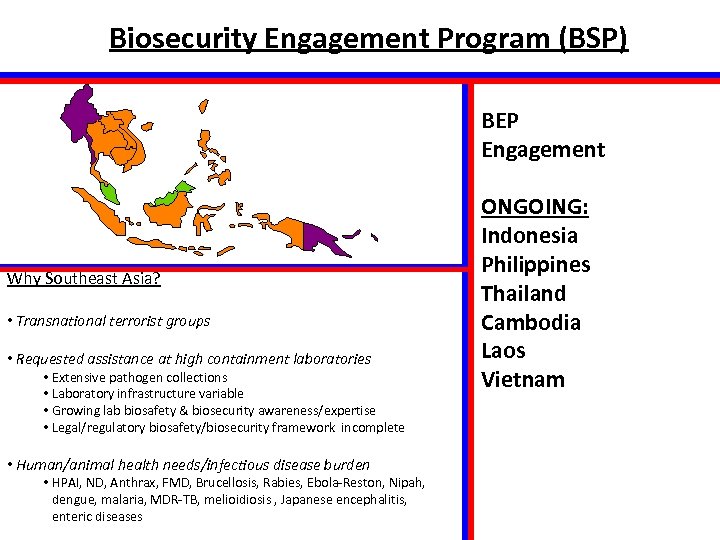 Biosecurity Engagement Program (BSP)

Why Southeast Asia?

• Transnational terrorist groups

• Requested assistance at high containment laboratories
• Extensive pathogen collections
• Laboratory infrastructure variable
• Growing lab biosafety & biosecurity awareness/expertise
• Legal/regulatory biosafety/biosecurity framework incomplete

• Human/animal health needs/infectious disease burden
• HPAI, ND, Anthrax, FMD, Brucellosis, Rabies, Ebola-Reston, Nipah, dengue, malaria, MDR-TB, melioidiosis , Japanese encephalitis, enteric diseases

BEP Engagement

ONGOING:
Indonesia
Philippines
Thailand
Cambodia
Laos
Vietnam